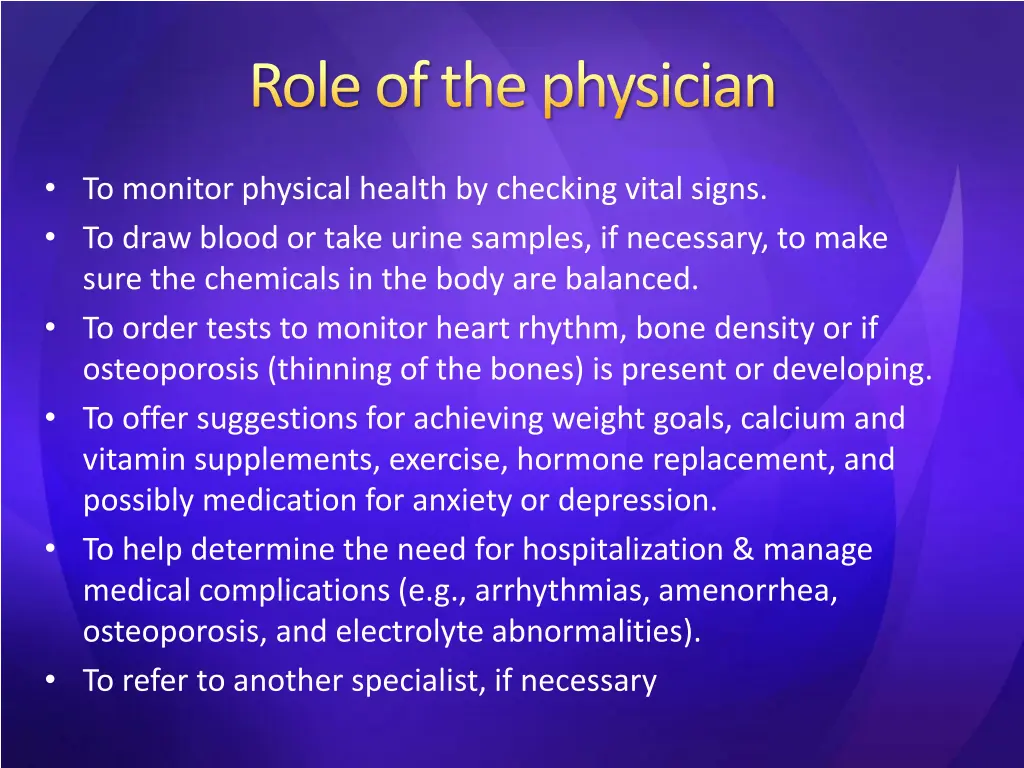 Role of the physician

• To monitor physical health by checking vital signs.
• To draw blood or take urine samples, if necessary, to make sure the chemicals in the body are balanced.
• To order tests to monitor heart rhythm, bone density or if osteoporosis (thinning of the bones) is present or developing.
• To offer suggestions for achieving weight goals, calcium and vitamin supplements, exercise, hormone replacement, and possibly medication for anxiety or depression.
• To help determine the need for hospitalization & manage medical complications (e.g., arrhythmias, amenorrhea, osteoporosis, and electrolyte abnormalities).
• To refer to another specialist, if necessary